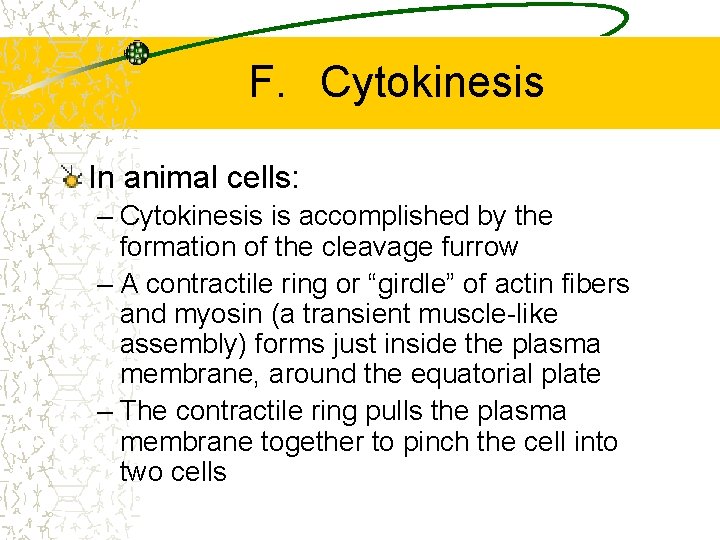 F. Cytokinesis

In animal cells:

– Cytokinesis is accomplished by the formation of the cleavage furrow

– A contractile ring or “girdle” of actin fibers and myosin (a transient muscle-like assembly) forms just inside the plasma membrane, around the equatorial plate

– The contractile ring pulls the plasma membrane together to pinch the cell into two cells